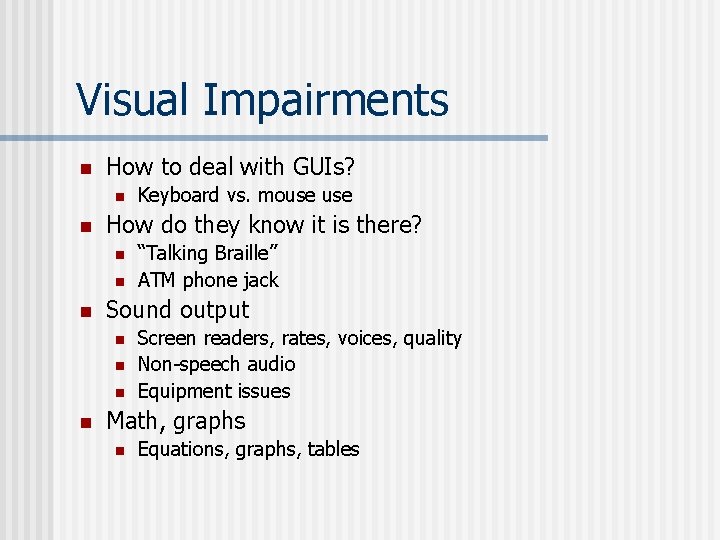 Visual Impairments

- How to deal with GUIs?
  - Keyboard vs. mouse use
- How do they know it is there?
  - "Talking Braille"
  - ATM phone jack
- Sound output
  - Screen readers, rates, voices, quality
  - Non-speech audio
  - Equipment issues
- Math, graphs
  - Equations, graphs, tables